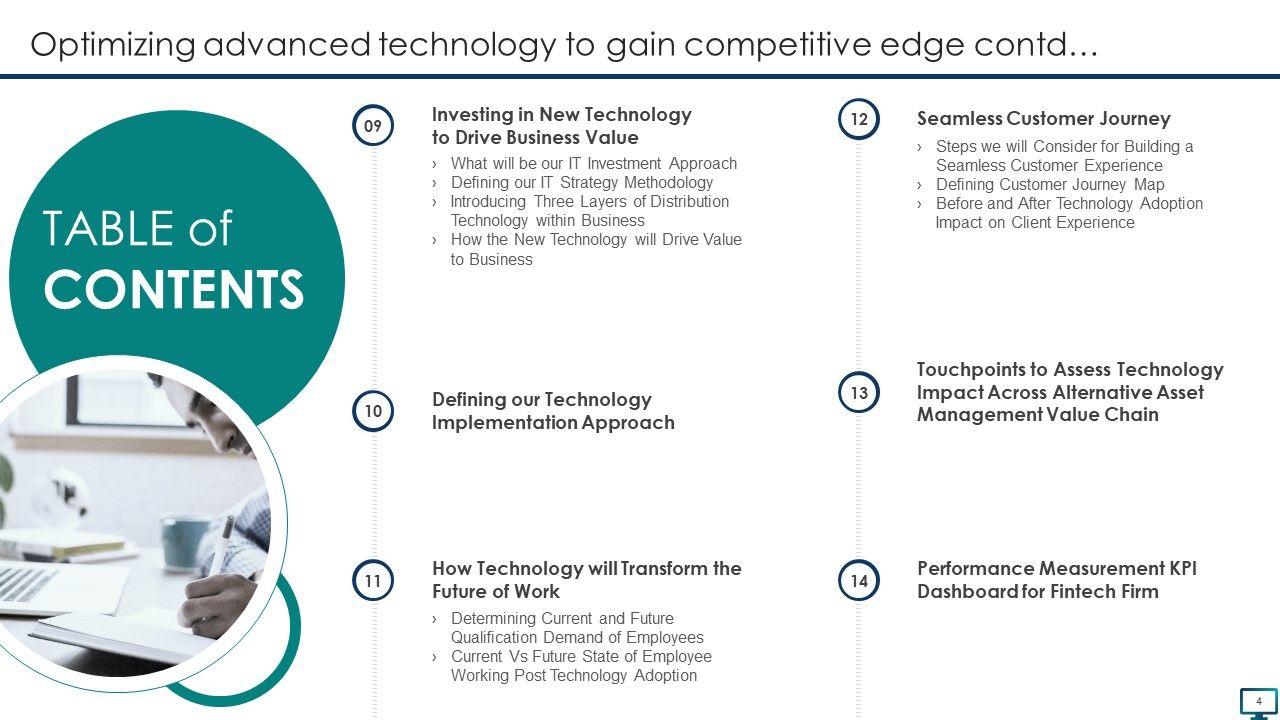 Optimizing advanced technology to gain competitive edge contd…

TABLE of CONTENTS

09

Investing in New Technology to Drive Business Value

› What will be our IT Investment Approach
› Defining our IT Strategy Methodology
› Introducing Three Layers of Distribution Technology within Business
› How the New Technology will Drive Value to Business

10

Defining our Technology Implementation Approach

11

How Technology will Transform the Future of Work

› Determining Current and Future Qualification Demand of Employees
› Current Vs Future State of Employee Working Post Technology Adoption

12

Seamless Customer Journey

› Steps we will Consider for Building a Seamless Customer Experience
› Defining Customer Journey Map
› Before and After Technology Adoption Impact on Client Experience

13

Touchpoints to Assess Technology Impact Across Alternative Asset Management Value Chain

14

Performance Measurement KPI Dashboard for Fintech Firm

4